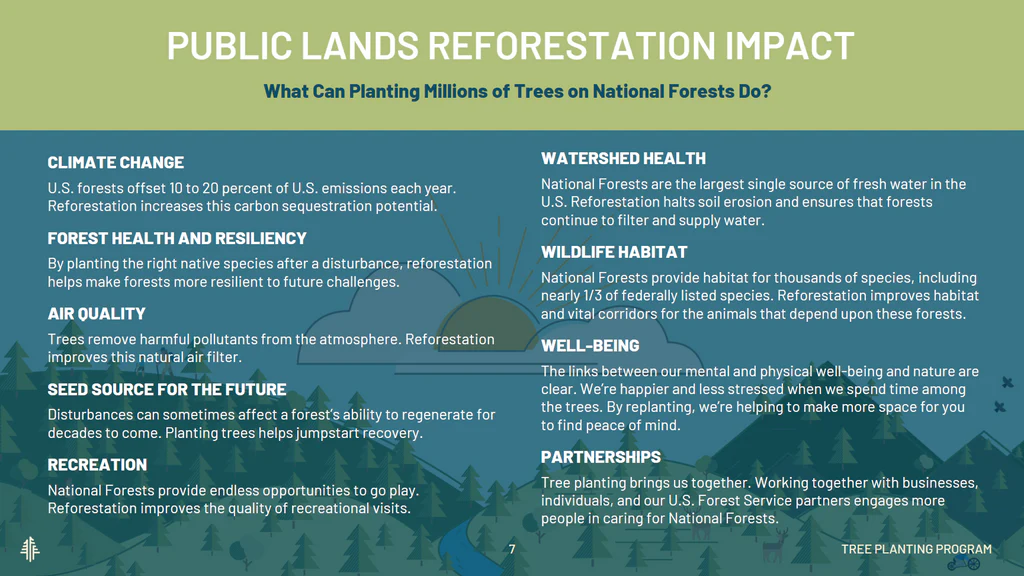 PUBLIC LANDS REFORESTATION IMPACT

What Can Planting Millions of Trees on National Forests Do?

CLIMATE CHANGE

U.S. forests offset 10 to 20 percent of U.S. emissions each year. Reforestation increases this carbon sequestration potential.

FOREST HEALTH AND RESILIENCY

By planting the right native species after a disturbance, reforestation helps make forests more resilient to future challenges.

AIR QUALITY

Trees remove harmful pollutants from the atmosphere. Reforestation improves this natural air filter.

SEED SOURCE FOR THE FUTURE

Disturbances can sometimes affect a forest's ability to regenerate for decades to come. Planting trees helps jumpstart recovery.

RECREATION

National Forests provide endless opportunities to go play. Reforestation improves the quality of recreational visits.

WATERSHED HEALTH

National Forests are the largest single source of fresh water in the U.S. Reforestation halts soil erosion and ensures that forests continue to filter and supply water.

WILDLIFE HABITAT

National Forests provide habitat for thousands of species, including nearly 1/3 of federally listed species. Reforestation improves habitat and vital corridors for the animals that depend upon these forests.

WELL-BEING

The links between our mental and physical well-being and nature are clear. We're happier and less stressed when we spend time among the trees. By replanting, we're helping to make more space for you to find peace of mind.

PARTNERSHIPS

Tree planting brings us together. Working together with businesses, individuals, and our U.S. Forest Service partners engages more people in caring for National Forests.

7

TREE PLANTING PROGRAM